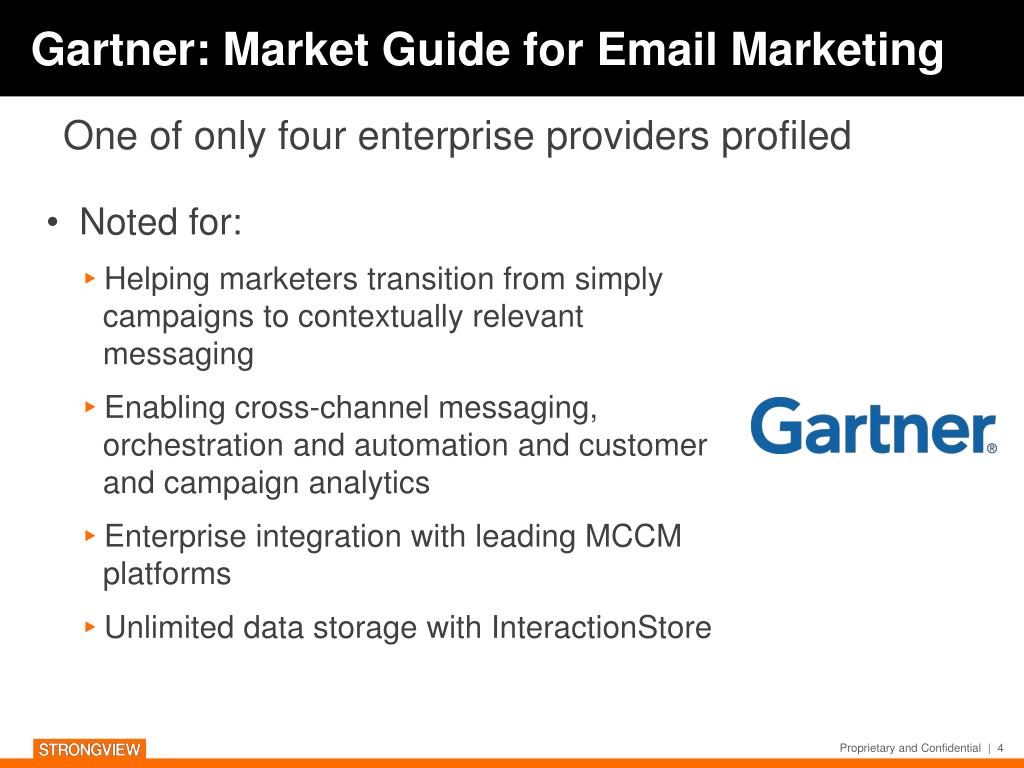 Gartner: Market Guide for Email Marketing

One of only four enterprise providers profiled

• Noted for:

‣ Helping marketers transition from simply campaigns to contextually relevant messaging

‣ Enabling cross-channel messaging, orchestration and automation and customer and campaign analytics

‣ Enterprise integration with leading MCCM platforms

‣ Unlimited data storage with InteractionStore

Gartner®

STRONGVIEW

Proprietary and Confidential | 4